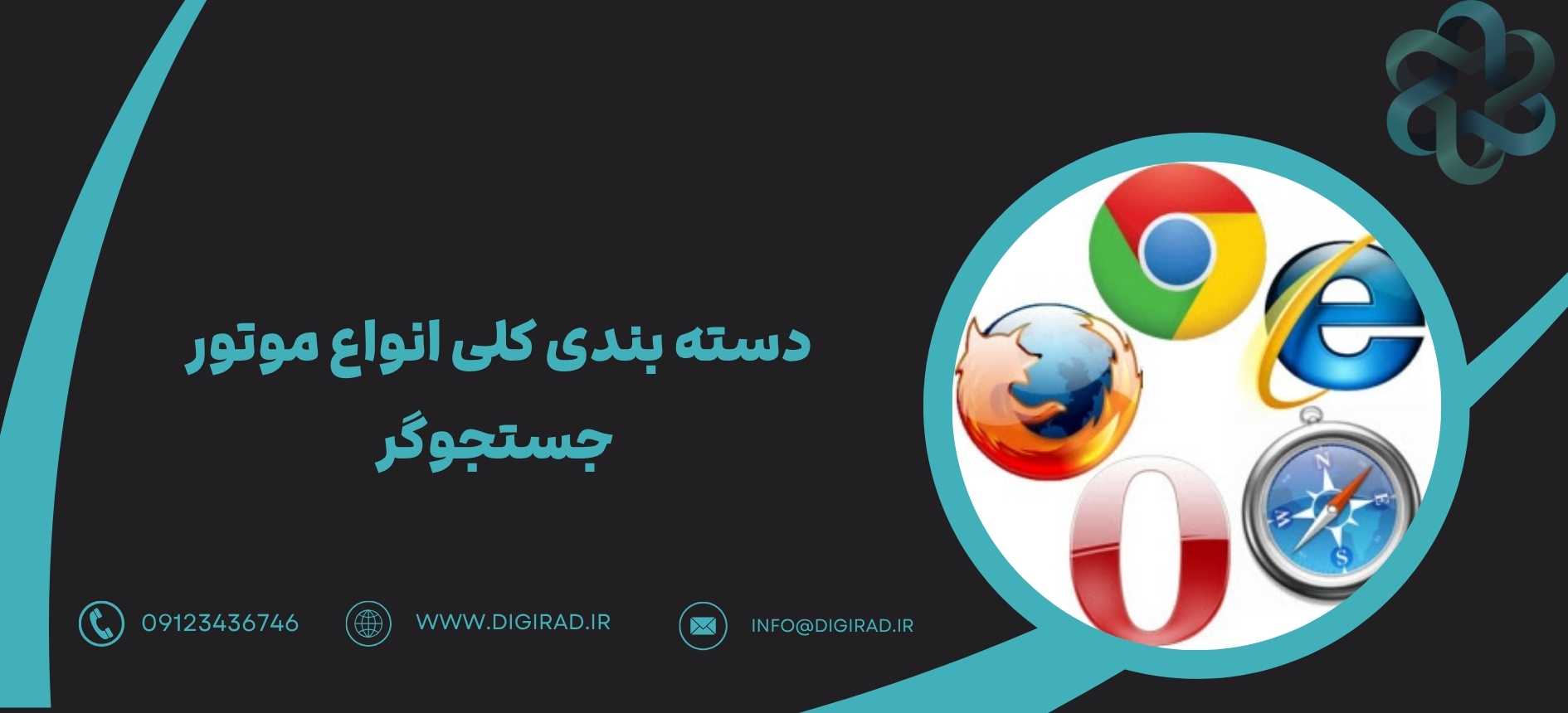 دسته بندی کلی انواع موتور جستجوگر

09123436746

WWW.DIGIRAD.IR

INFO@DIGIRAD.IR